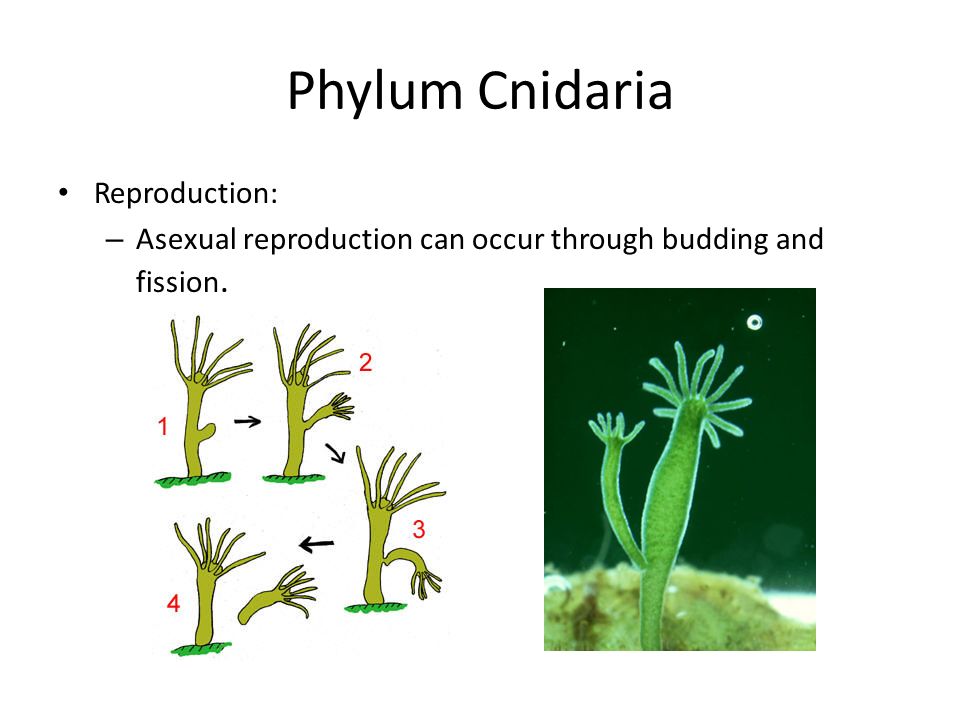 Phylum Cnidaria

• Reproduction:
– Asexual reproduction can occur through budding and fission.

1
2
3
4